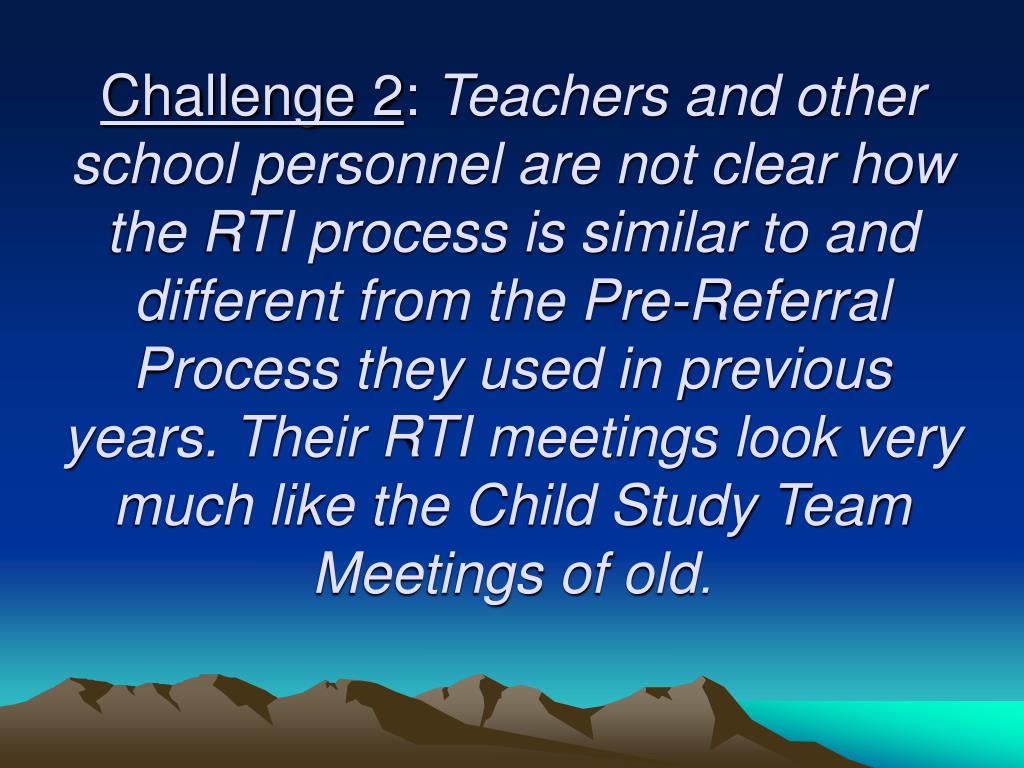 Challenge 2: Teachers and other school personnel are not clear how the RTI process is similar to and different from the Pre-Referral Process they used in previous years. Their RTI meetings look very much like the Child Study Team Meetings of old.